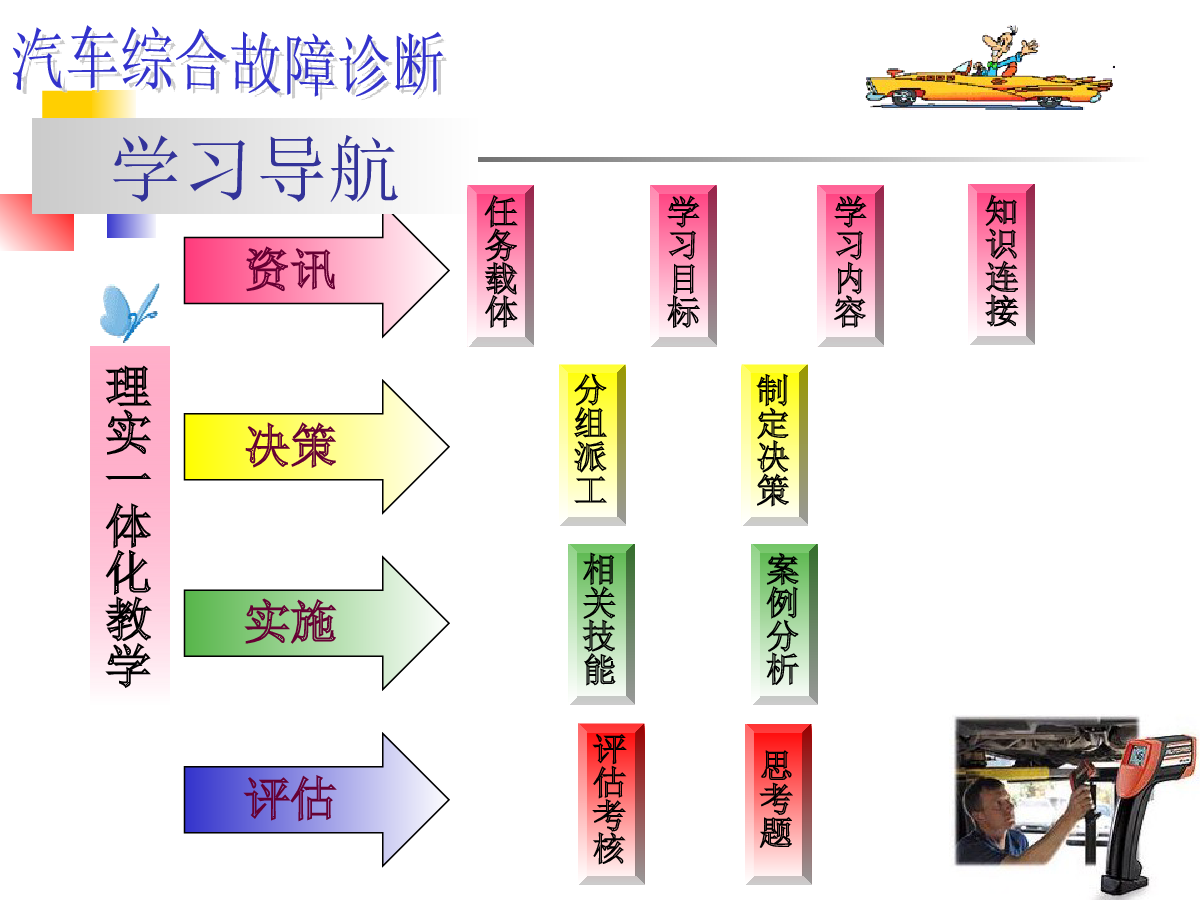 汽车综合故障诊断

学习导航

理实一体化教学

资讯

任务载体

学习目标

学习内容

知识连接

决策

分组派工

制定决策

实施

相关技能

案例分析

评估

评估考核

思考题